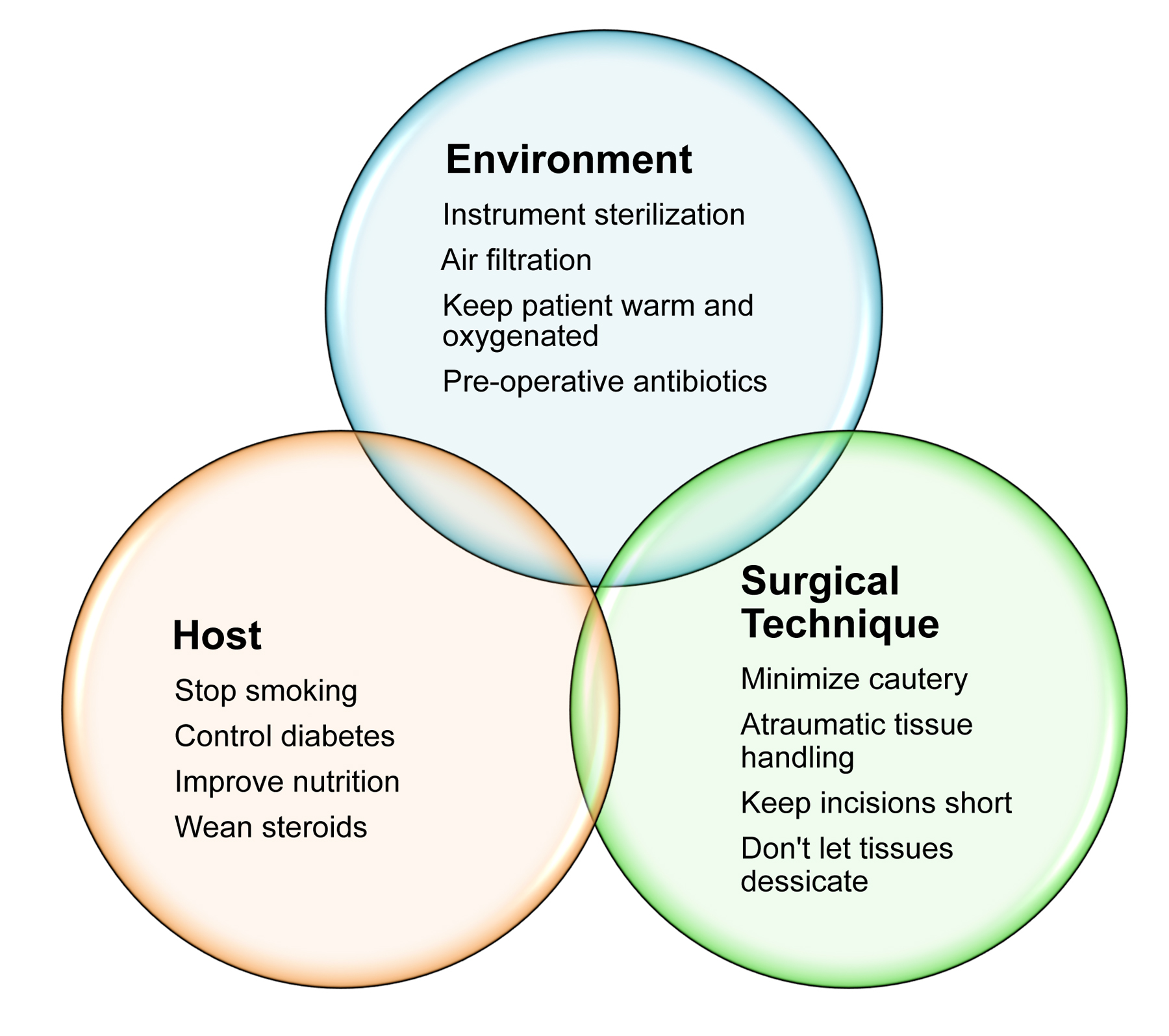 Environment

Instrument sterilization

Air filtration

Keep patient warm and oxygenated

Pre-operative antibiotics

Host

Stop smoking

Control diabetes

Improve nutrition

Wean steroids

Surgical Technique

Minimize cautery

Atraumatic tissue handling

Keep incisions short

Don't let tissues dessicate